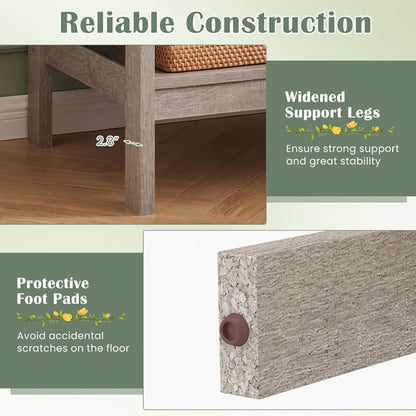 Reliable Construction

2.8"

Widened Support Legs

Ensure strong support and great stability

Protective Foot Pads

Avoid accidental scratches on the floor